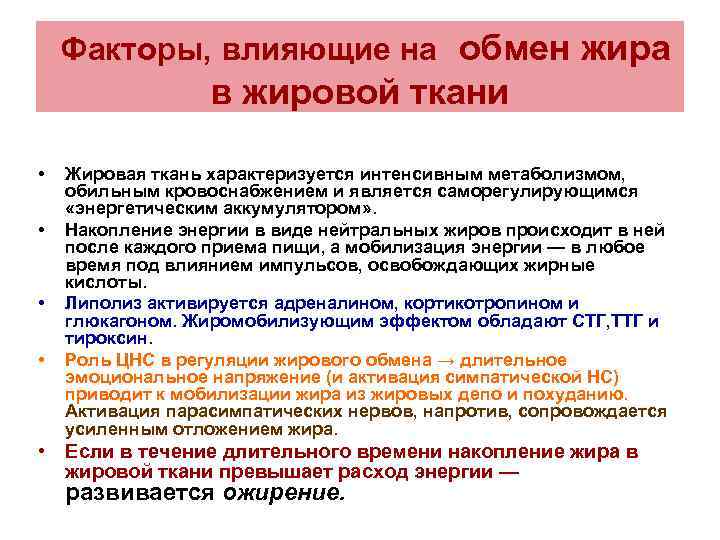 Факторы, влияющие на обмен жира в жировой ткани

• Жировая ткань характеризуется интенсивным метаболизмом, обильным кровоснабжением и является саморегулирующимся «энергетическим аккумулятором».

• Накопление энергии в виде нейтральных жиров происходит в ней после каждого приема пищи, а мобилизация энергии — в любое время под влиянием импульсов, освобождающих жирные кислоты.

• Липолиз активируется адреналином, кортикотропином и глюкагоном. Жиромобилизующим эффектом обладают СТГ,ТТГ и тироксин.

• Роль ЦНС в регуляции жирового обмена → длительное эмоциональное напряжение (и активация симпатической НС) приводит к мобилизации жира из жировых депо и похуданию. Активация парасимпатических нервов, напротив, сопровождается усиленным отложением жира.

• Если в течение длительного времени накопление жира в жировой ткани превышает расход энергии — развивается ожирение.